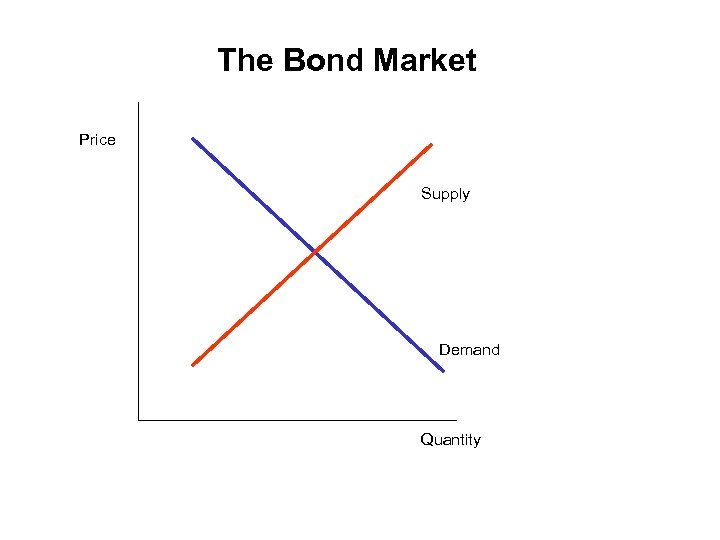 The Bond Market

Price

Supply

Demand

Quantity